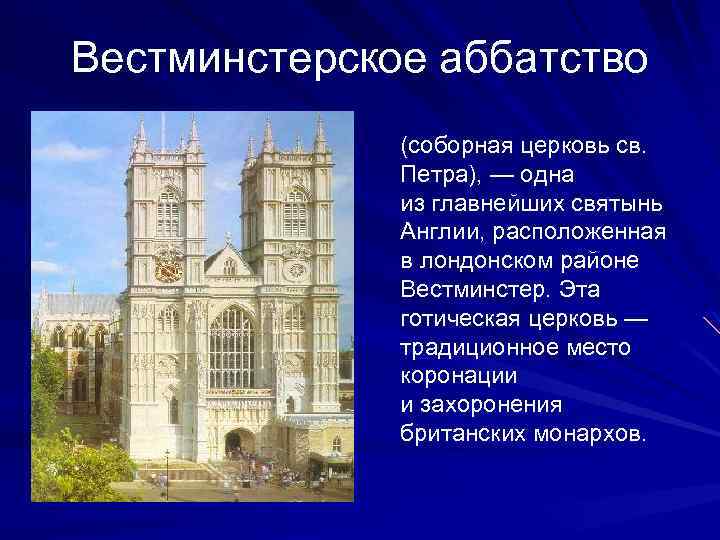 Вестминстерское аббатство

(соборная церковь св. Петра), — одна из главнейших святынь Англии, расположенная в лондонском районе Вестминстер. Эта готическая церковь — традиционное место коронации и захоронения британских монархов.